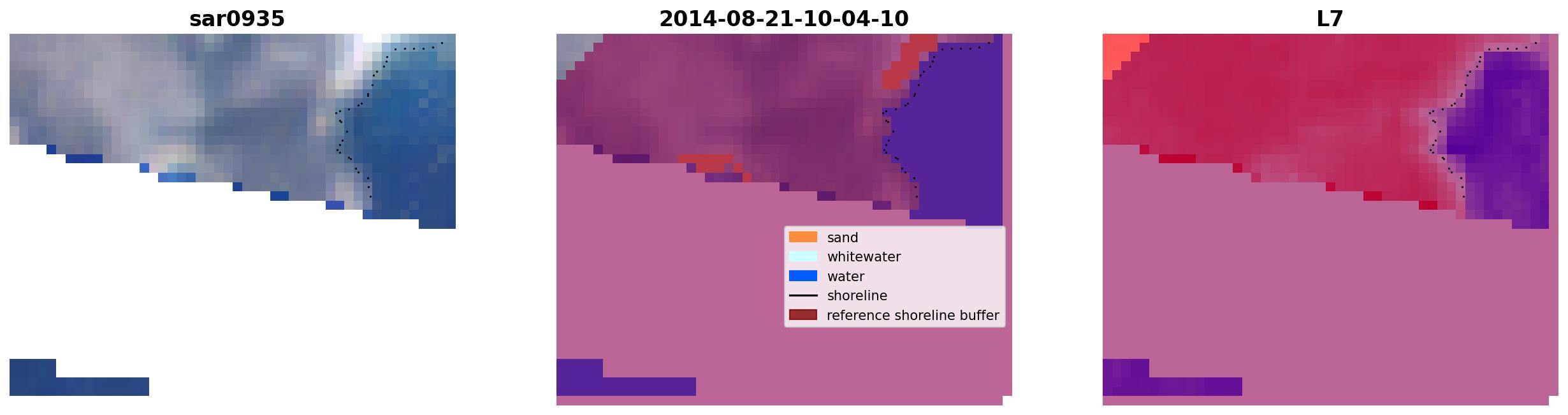 sar0935

2014-08-21-10-04-10

sand
whitewater
water
shoreline
reference shoreline buffer

L7